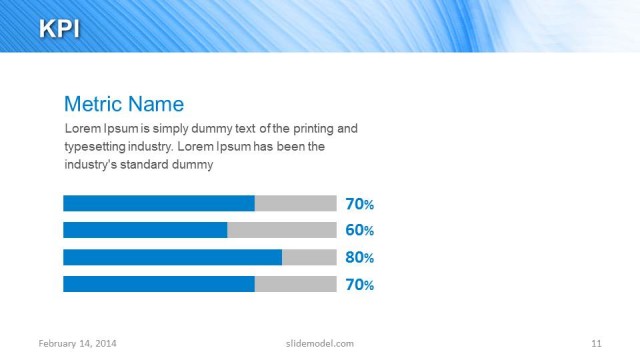 KPI

Metric Name

Lorem Ipsum is simply dummy text of the printing and typesetting industry. Lorem Ipsum has been the industry's standard dummy

70%

60%

80%

70%

February 14, 2014

slidemodel.com

11